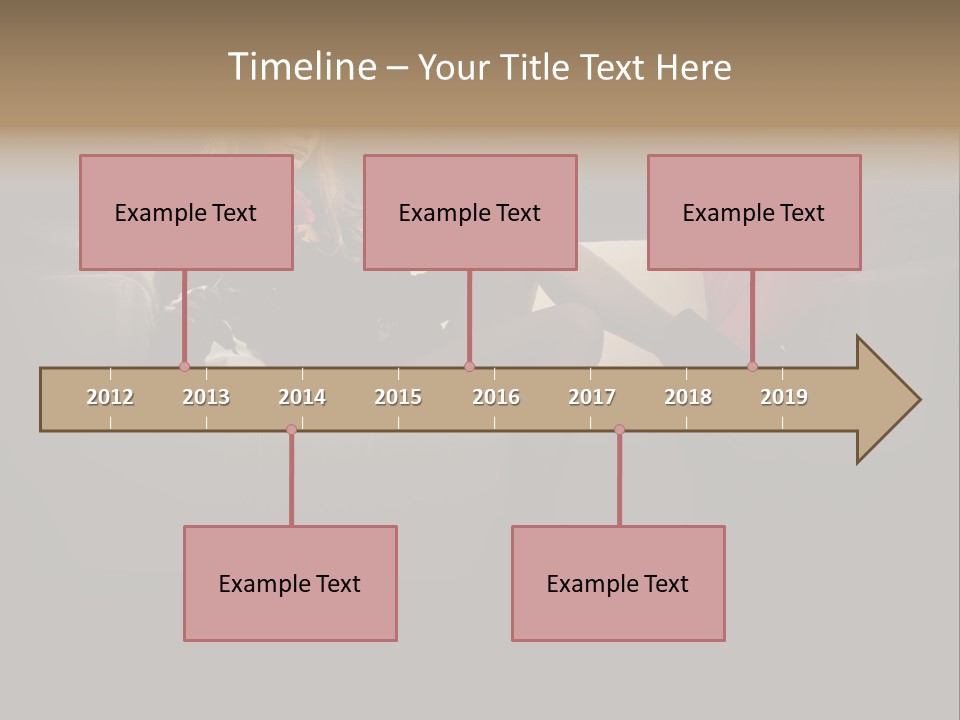 Timeline – Your Title Text Here

Example Text

Example Text

Example Text

2012 2013 2014 2015 2016 2017 2018 2019

Example Text

Example Text